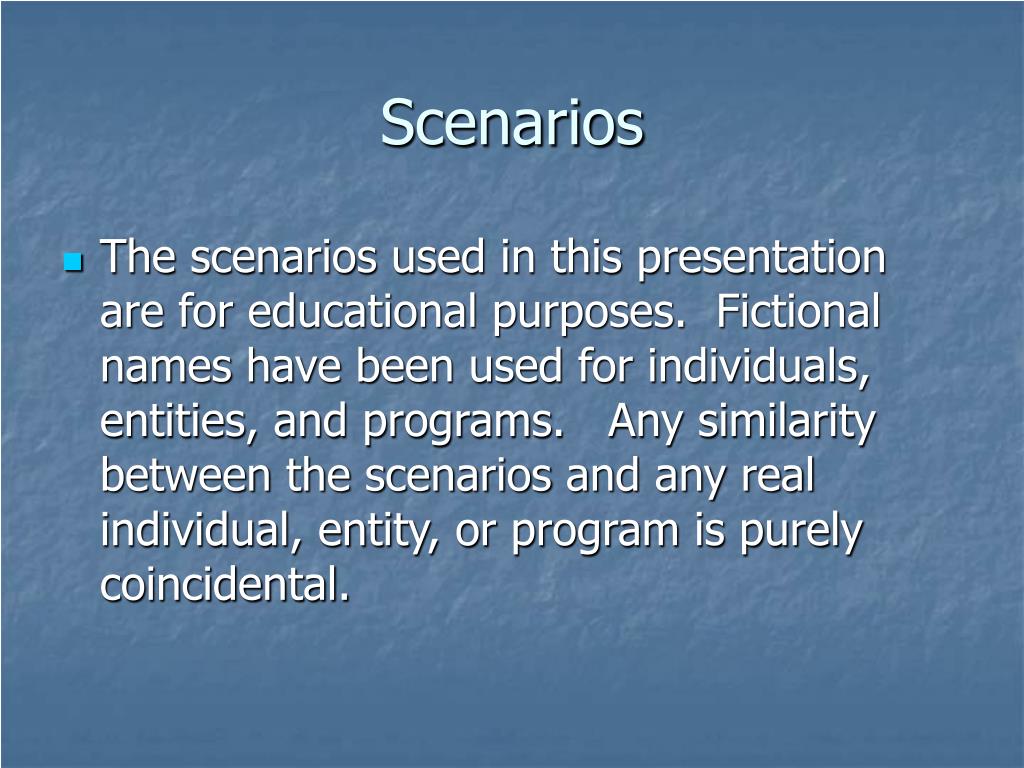 Scenarios

The scenarios used in this presentation are for educational purposes. Fictional names have been used for individuals, entities, and programs. Any similarity between the scenarios and any real individual, entity, or program is purely coincidental.